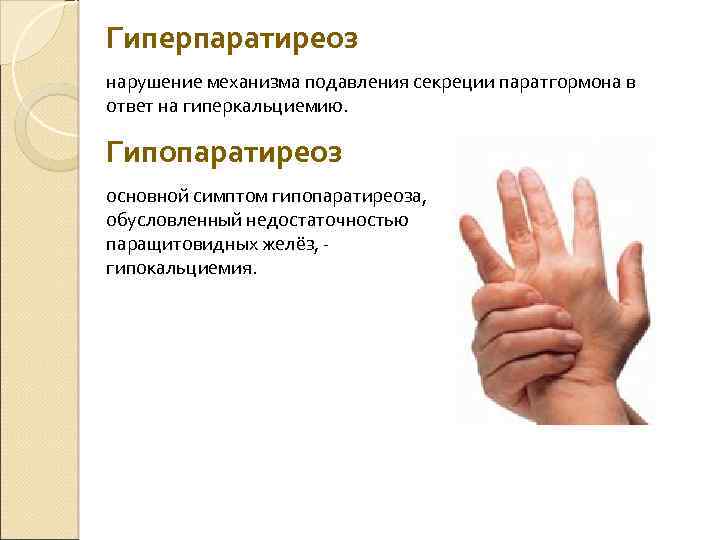 Гиперпаратиреоз

нарушение механизма подавления секреции паратгормона в ответ на гиперкальциемию.

Гипопаратиреоз

основной симптом гипопаратиреоза, обусловленный недостаточностью паращитовидных желёз, - гипокальциемия.